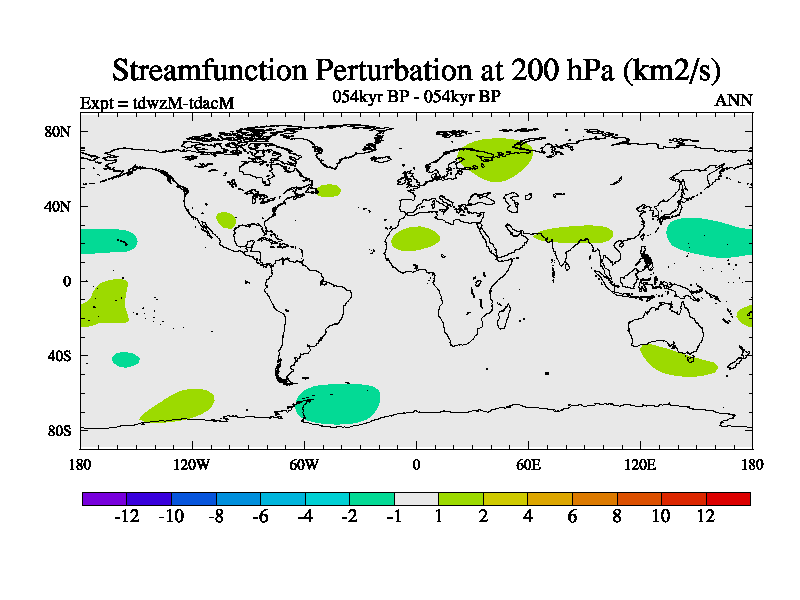 Streamfunction Perturbation at 200 hPa (km2/s)

Expt = tdwzM-tdacM

054kyr BP - 054kyr BP

ANN

80N

40N

0

40S

80S

180

120W

60W

0

60E

120E

180

-12 -10 -8 -6 -4 -2 -1 1 2 4 6 8 10 12